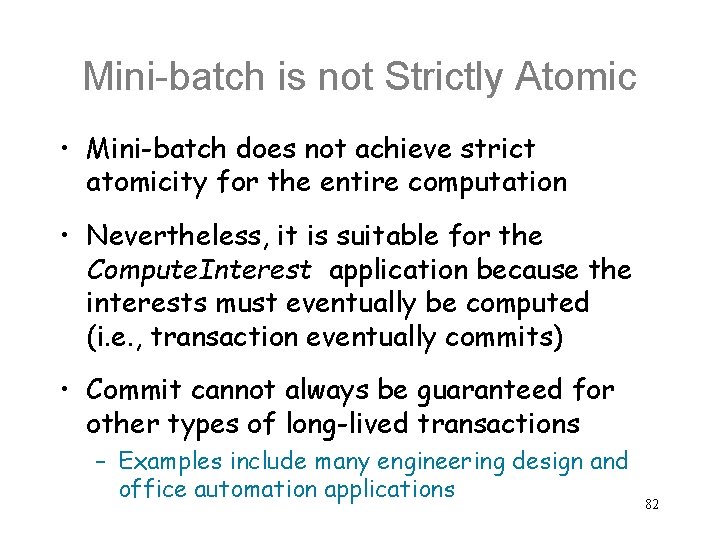 Mini-batch is not Strictly Atomic

• Mini-batch does not achieve strict atomicity for the entire computation

• Nevertheless, it is suitable for the ComputeInterest application because the interests must eventually be computed (i.e., transaction eventually commits)

• Commit cannot always be guaranteed for other types of long-lived transactions
– Examples include many engineering design and office automation applications

82